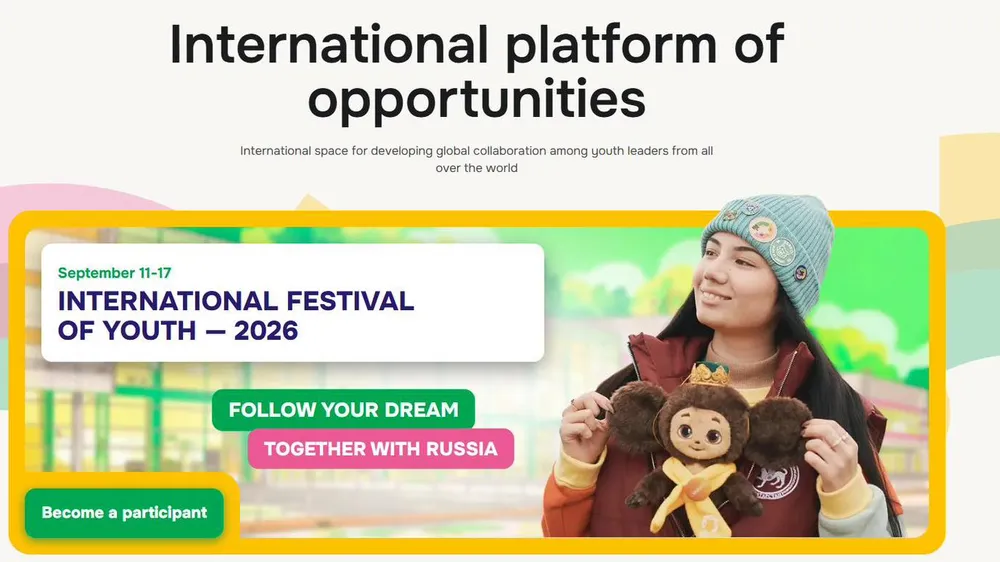 International platform of opportunities

International space for developing global collaboration among youth leaders from all over the world

September 11-17

INTERNATIONAL FESTIVAL OF YOUTH — 2026

FOLLOW YOUR DREAM

TOGETHER WITH RUSSIA

Become a participant